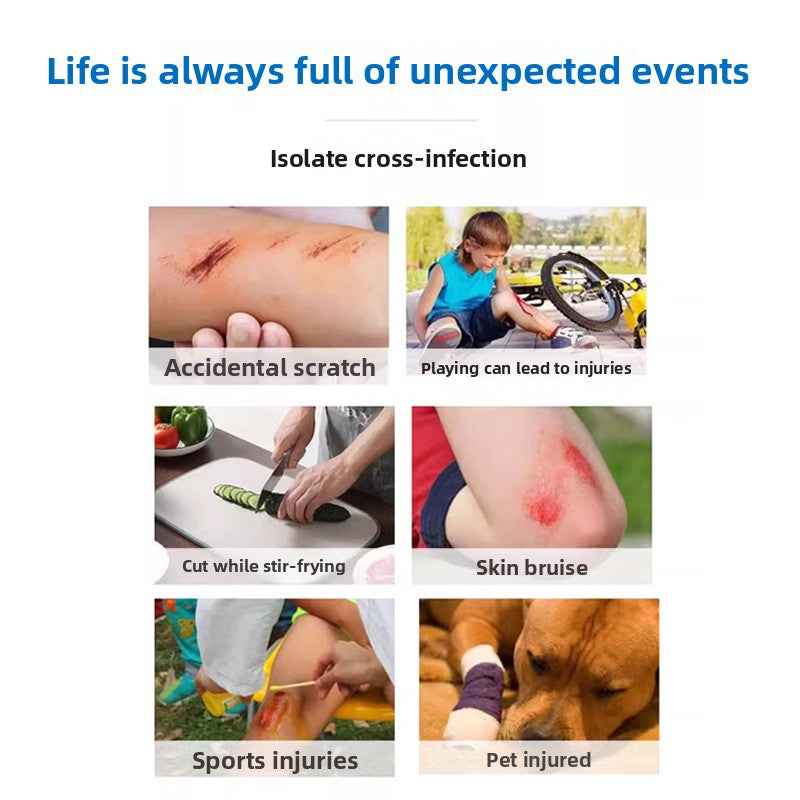 Life is always full of unexpected events

Isolate cross-infection

Accidental scratch

Playing can lead to injuries

Cut while stir-frying

Skin bruise

Sports injuries

Pet injured